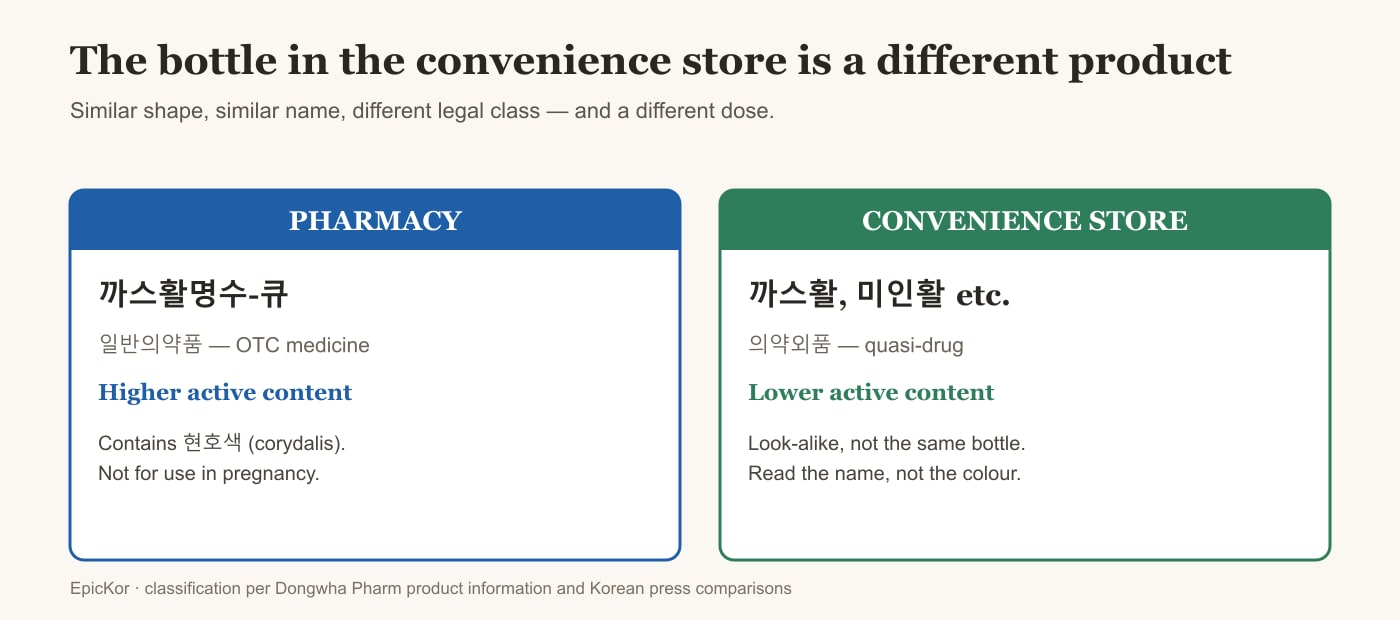 The bottle in the convenience store is a different product

Similar shape, similar name, different legal class — and a different dose.

PHARMACY

까스활명수-큐

일반의약품 — OTC medicine

Higher active content

Contains 현호색 (corydalis).
Not for use in pregnancy.

CONVENIENCE STORE

까스활, 미인활 etc.

의약외품 — quasi-drug

Lower active content

Look-alike, not the same bottle.
Read the name, not the colour.

EpicKor · classification per Dongwha Pharm product information and Korean press comparisons